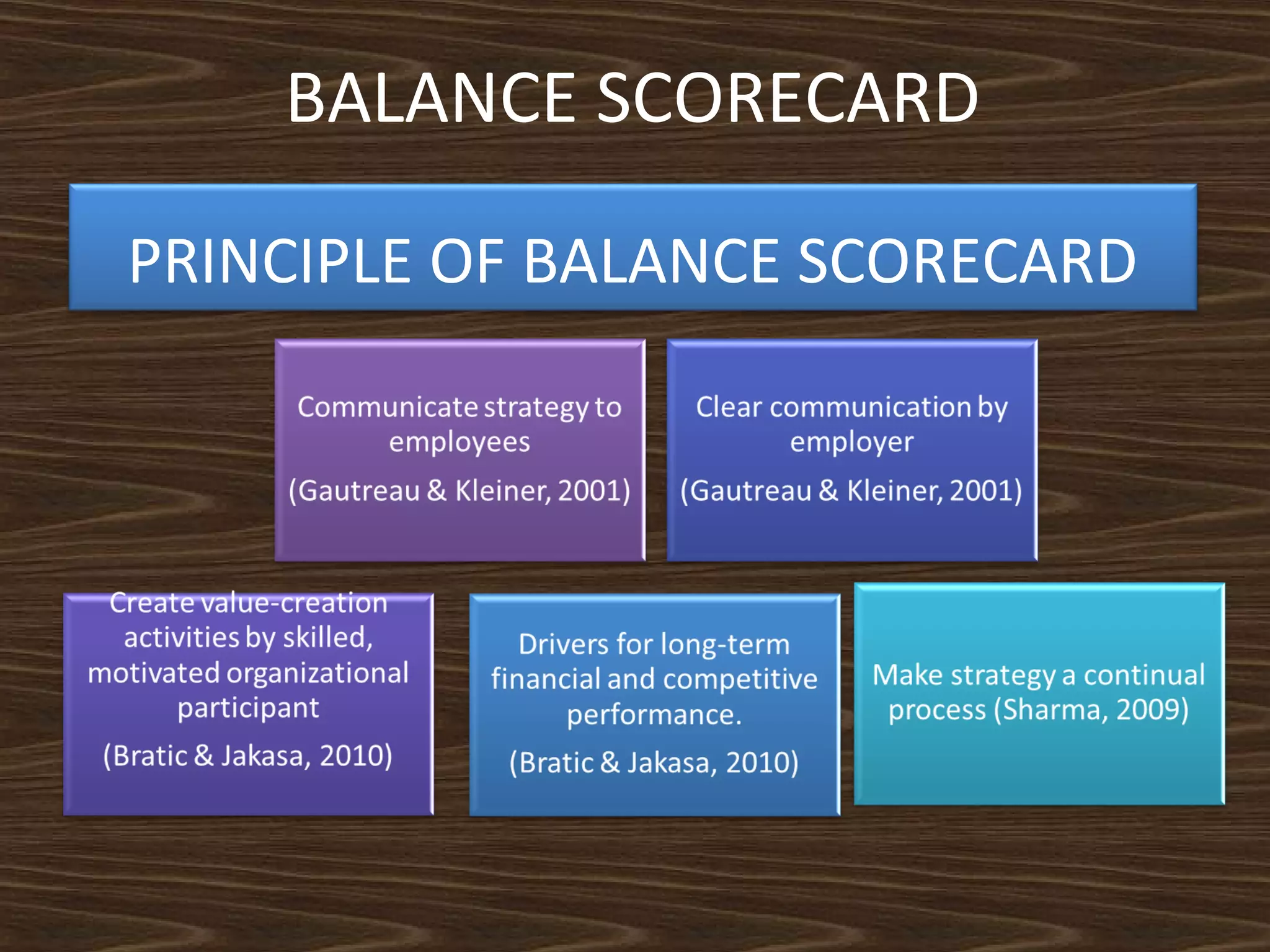 BALANCE SCORECARD

PRINCIPLE OF BALANCE SCORECARD

Communicate strategy to employees

(Gautreau & Kleiner, 2001)

Clear communication by employer

(Gautreau & Kleiner, 2001)

Create value-creation activities by skilled, motivated organizational participant

(Bratic & Jakasa, 2010)

Drivers for long-term financial and competitive performance.

(Bratic & Jakasa, 2010)

Make strategy a continual process (Sharma, 2009)